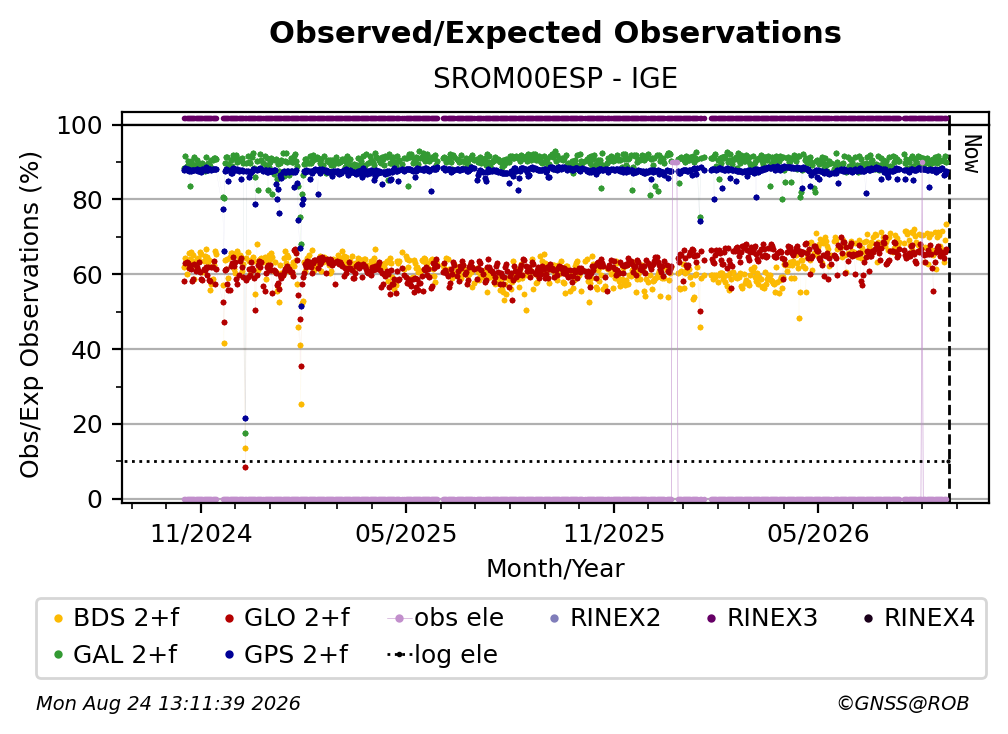 Observed/Expected Observations

SROM00ESP - IGE

Obs/Exp Observations (%)

100
80
60
40
20
0

Now

11/2024
05/2025
11/2025
05/2026

Month/Year

BDS 2+f
GLO 2+f
obs ele
RINEX2
RINEX3
RINEX4
GAL 2+f
GPS 2+f
log ele

Mon Aug 24 13:11:39 2026

©GNSS@ROB